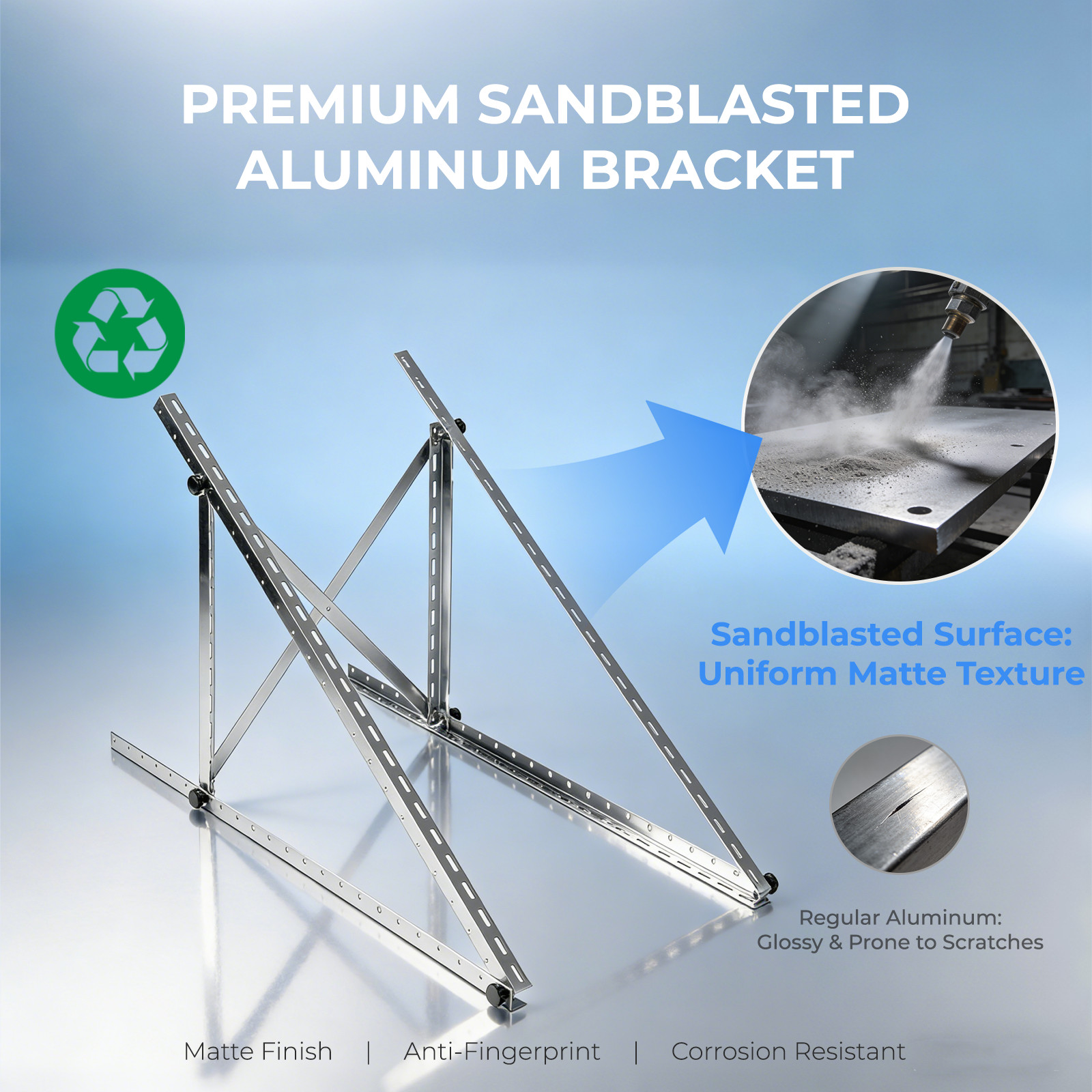 PREMIUM SANDBLASTED ALUMINUM BRACKET

Sandblasted Surface: Uniform Matte Texture

Regular Aluminum: Glossy & Prone to Scratches

Matte Finish | Anti-Fingerprint | Corrosion Resistant